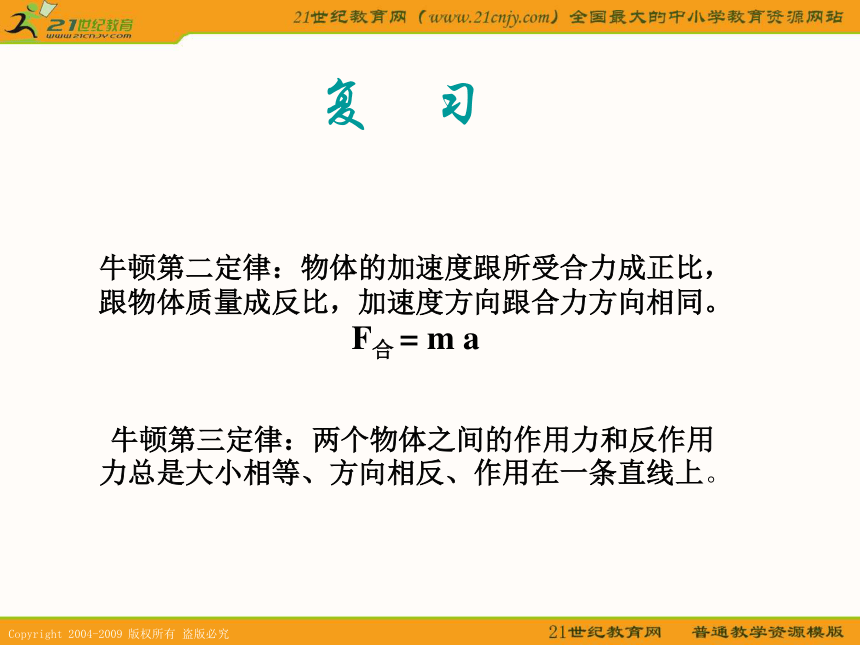 21世纪教育
www.21cnjy.com

21世纪教育网（www.21cnjy.com）全国最大的中小学教育资源网站

复　习

牛顿第二定律：物体的加速度跟所受合力成正比，跟物体质量成反比，加速度方向跟合力方向相同。

$F_{合} = m a$

牛顿第三定律：两个物体之间的作用力和反作用力总是大小相等、方向相反、作用在一条直线上。

Copyright 2004-2009 版权所有 盗版必究

21世纪教育网　普通教学资源模版